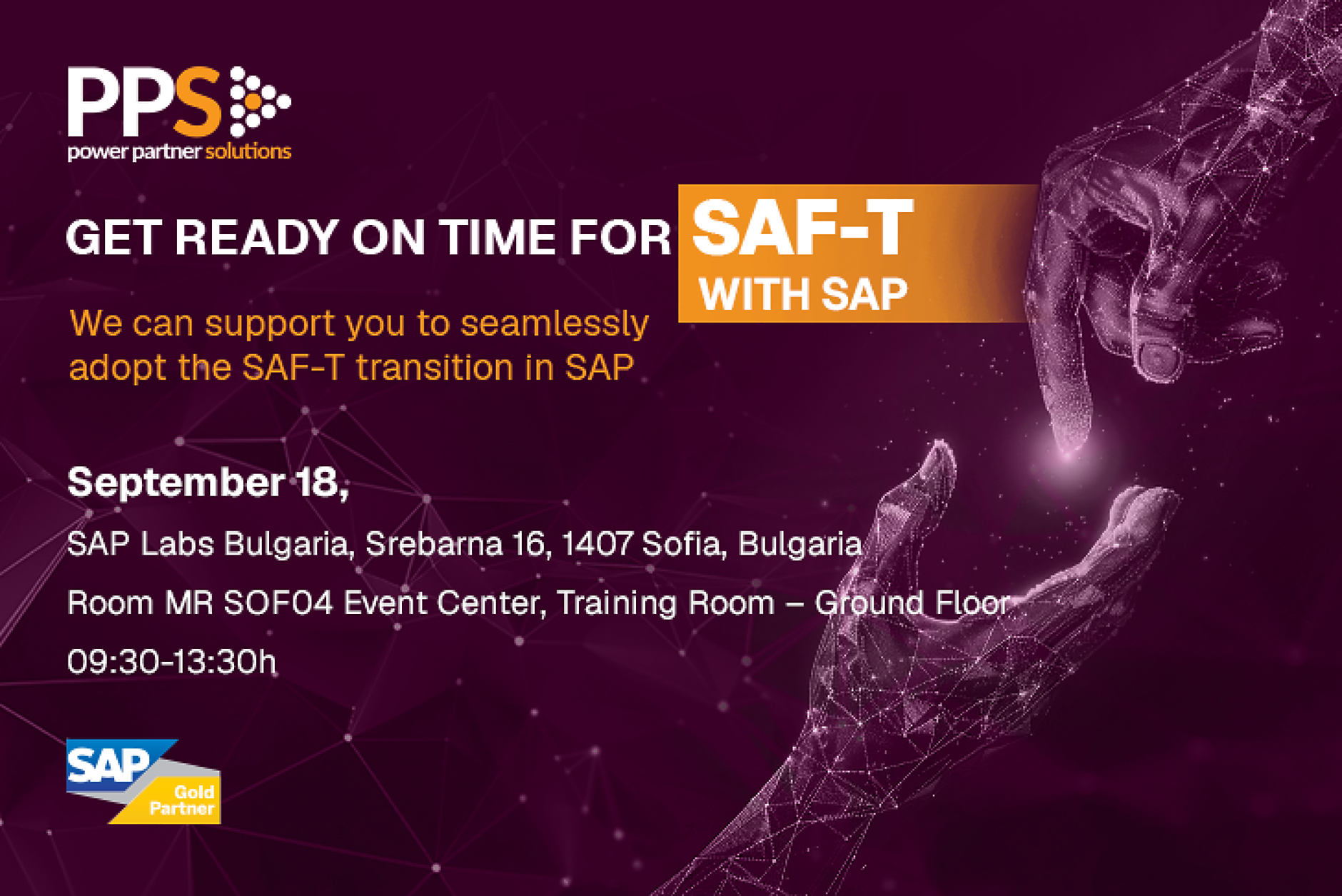 PPS
power partner solutions

GET READY ON TIME FOR SAF-T WITH SAP

We can support you to seamlessly adopt the SAF-T transition in SAP

September 18,

SAP Labs Bulgaria, Srebarna 16, 1407 Sofia, Bulgaria

Room MR SOF04 Event Center, Training Room – Ground Floor

09:30-13:30h

SAP Gold Partner